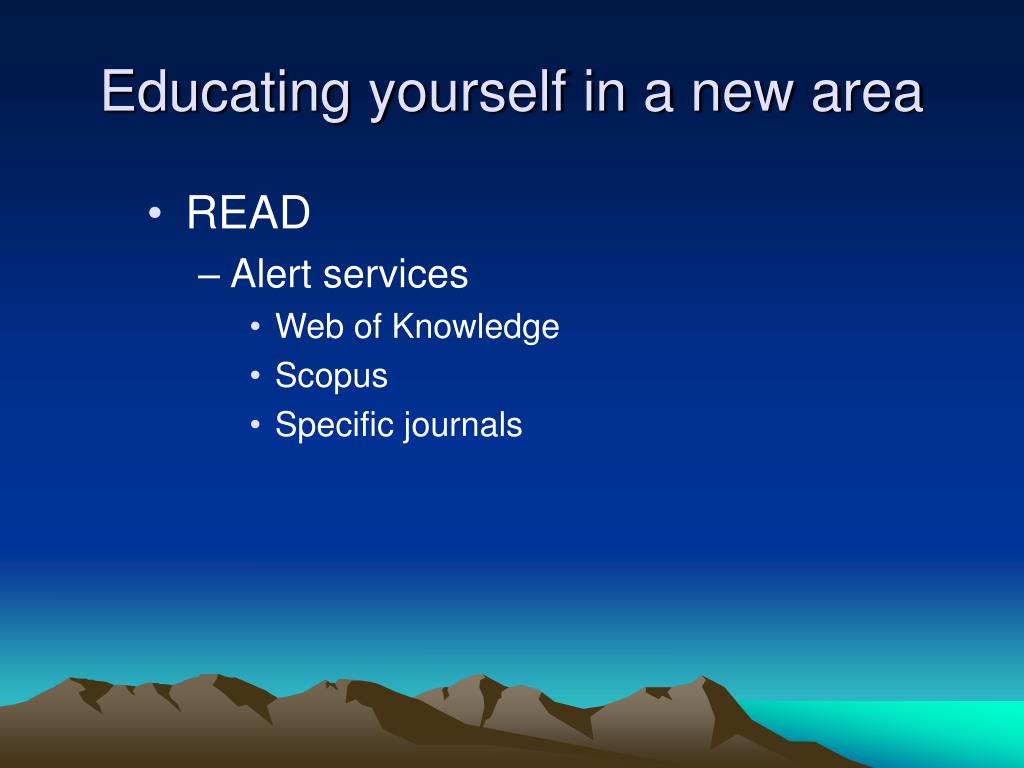 Educating yourself in a new area

• READ
– Alert services
• Web of Knowledge
• Scopus
• Specific journals